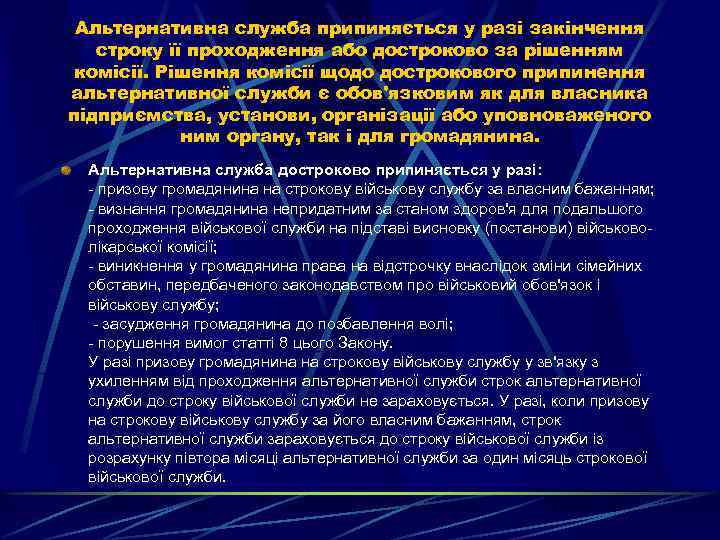 Альтернативна служба припиняється у разі закінчення строку її проходження або достроково за рішенням комісії. Рішення комісії щодо дострокового припинення альтернативної служби є обов'язковим як для власника підприємства, установи, організації або уповноваженого ним органу, так і для громадянина.

Альтернативна служба достроково припиняється у разі:
- призову громадянина на строкову військову службу за власним бажанням;
- визнання громадянина непридатним за станом здоров'я для подальшого проходження військової служби на підставі висновку (постанови) військово-лікарської комісії;
- виникнення у громадянина права на відстрочку внаслідок зміни сімейних обставин, передбаченого законодавством про військовий обов'язок і військову службу;
- засудження громадянина до позбавлення волі;
- порушення вимог статті 8 цього Закону.
У разі призову громадянина на строкову військову службу у зв'язку з ухиленням від проходження альтернативної служби строк альтернативної служби до строку військової служби не зараховується. У разі, коли призову на строкову військову службу за його власним бажанням, строк альтернативної служби зараховується до строку військової служби із розрахунку півтора місяці альтернативної служби за один місяць строкової військової служби.